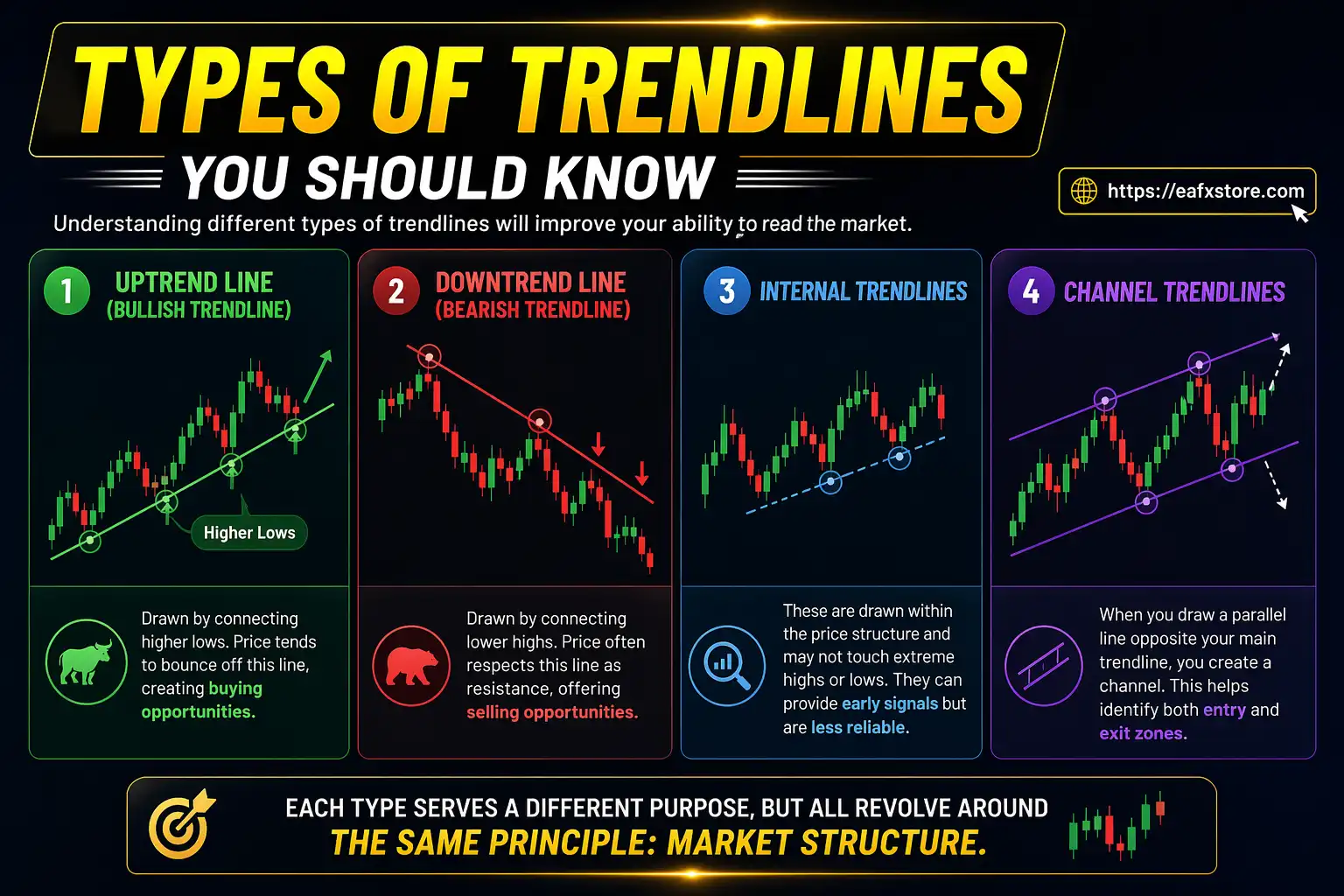 TYPES OF TRENDLINES
YOU SHOULD KNOW

https://eafxstore.com

Understanding different types of trendlines will improve your ability to read the market.

1 UPTREND LINE (BULLISH TRENDLINE)

Higher Lows

Drawn by connecting higher lows. Price tends to bounce off this line, creating buying opportunities.

2 DOWNTREND LINE (BEARISH TRENDLINE)

Drawn by connecting lower highs. Price often respects this line as resistance, offering selling opportunities.

3 INTERNAL TRENDLINES

These are drawn within the price structure and may not touch extreme highs or lows. They can provide early signals but are less reliable.

4 CHANNEL TRENDLINES

When you draw a parallel line opposite your main trendline, you create a channel. This helps identify both entry and exit zones.

EACH TYPE SERVES A DIFFERENT PURPOSE, BUT ALL REVOLVE AROUND
THE SAME PRINCIPLE: MARKET STRUCTURE.